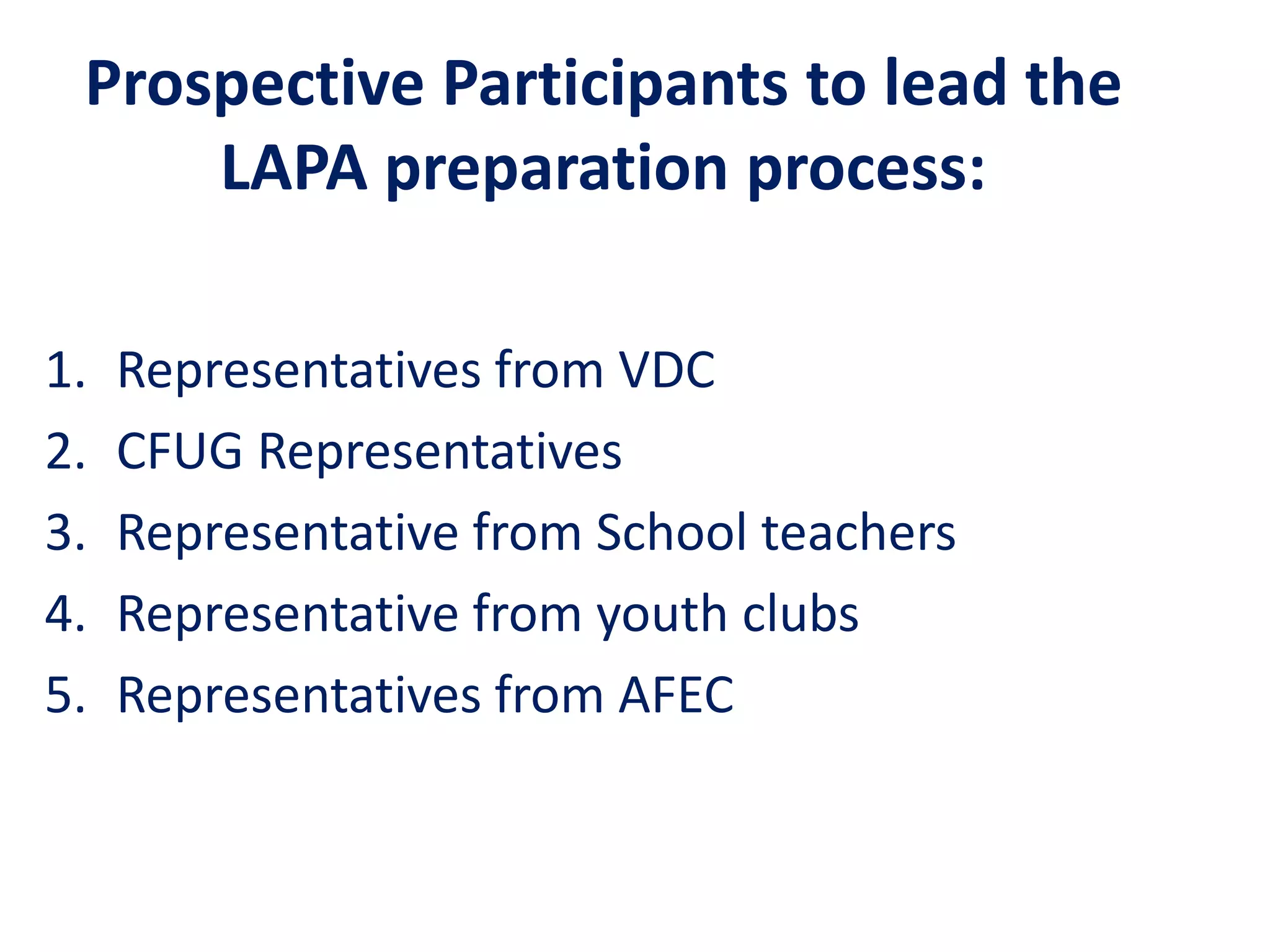 Prospective Participants to lead the LAPA preparation process:

1. Representatives from VDC
2. CFUG Representatives
3. Representative from School teachers
4. Representative from youth clubs
5. Representatives from AFEC